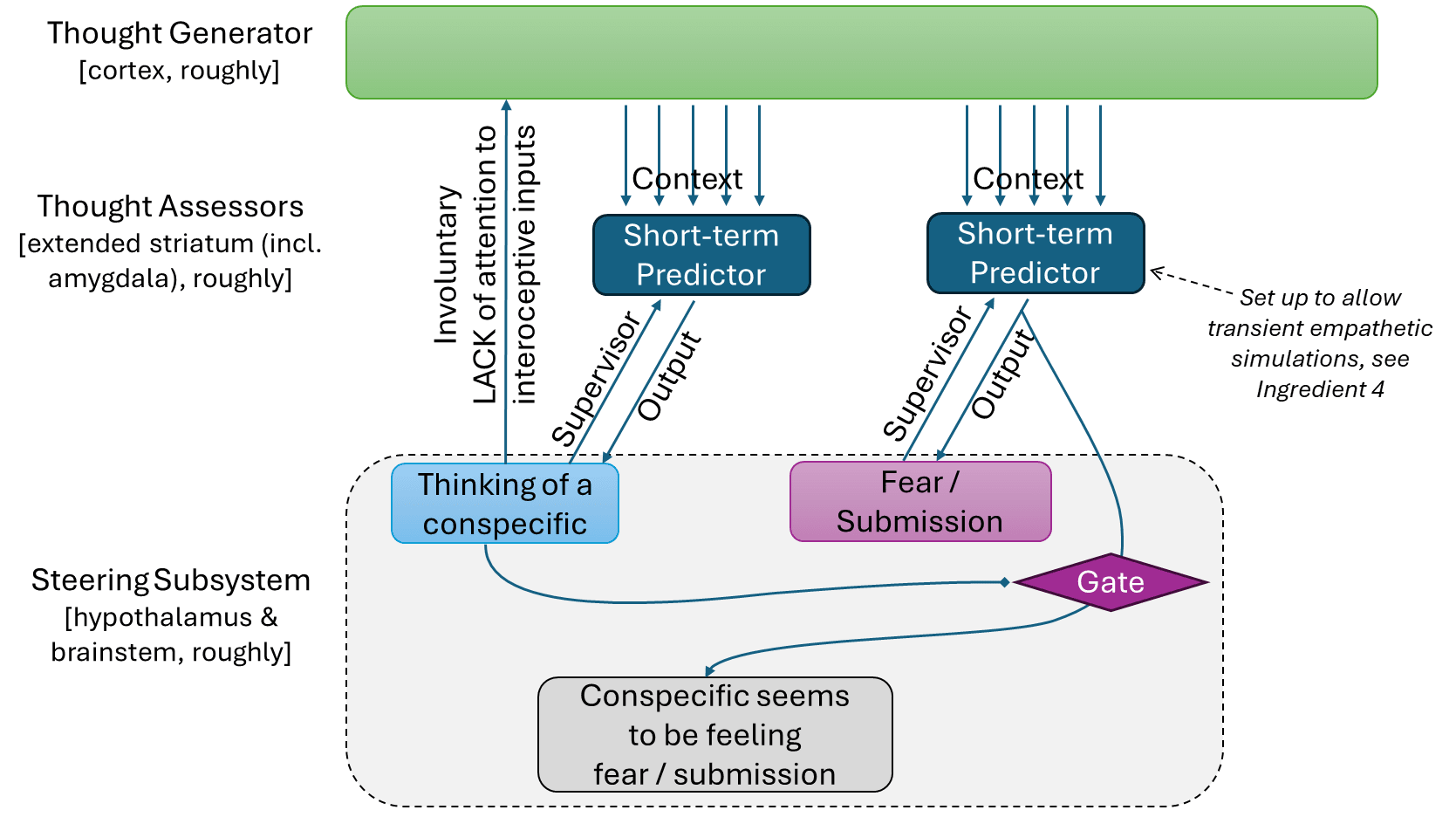 Thought Generator
[cortex, roughly]

Thought Assessors
[extended striatum (incl. amygdala), roughly]

Steering Subsystem
[hypothalamus & brainstem, roughly]

Involuntary LACK of attention to interoceptive inputs

Context

Short-term Predictor

Supervisor

Output

Context

Short-term Predictor

Supervisor

Output

Set up to allow transient empathetic simulations, see Ingredient 4

Thinking of a conspecific

Fear / Submission

Gate

Conspecific seems to be feeling fear / submission